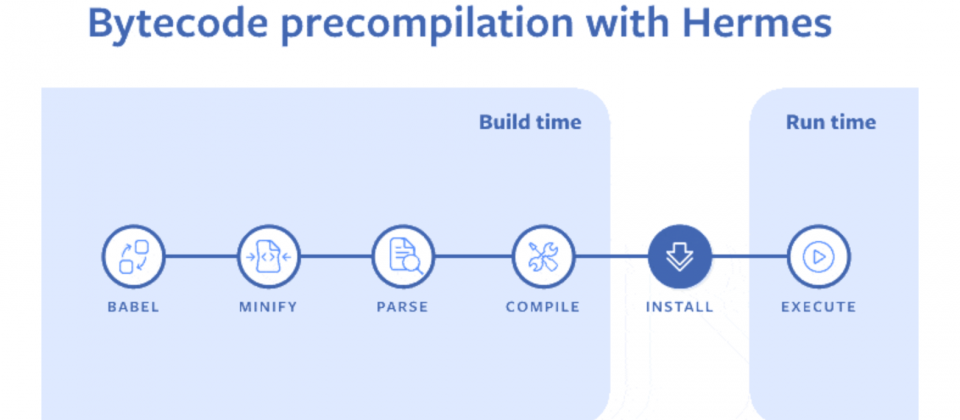 Bytecode precompilation with Hermes

Build time

Run time

BABEL

MINIFY

PARSE

COMPILE

INSTALL

EXECUTE